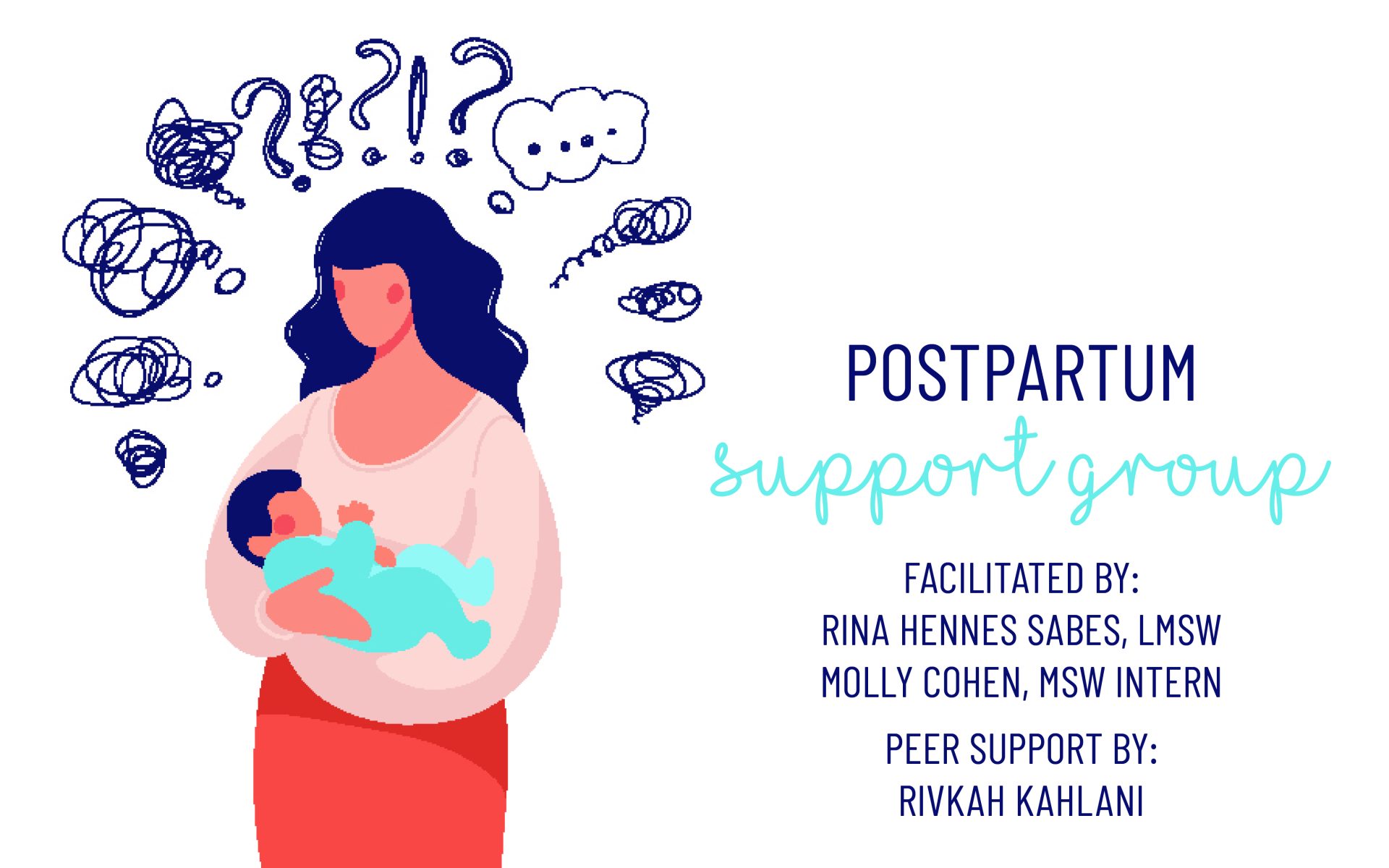 POSTPARTUM
support group

FACILITATED BY:
RINA HENNES SABES, LMSW
MOLLY COHEN, MSW INTERN

PEER SUPPORT BY:
RIVKAH KAHLANI